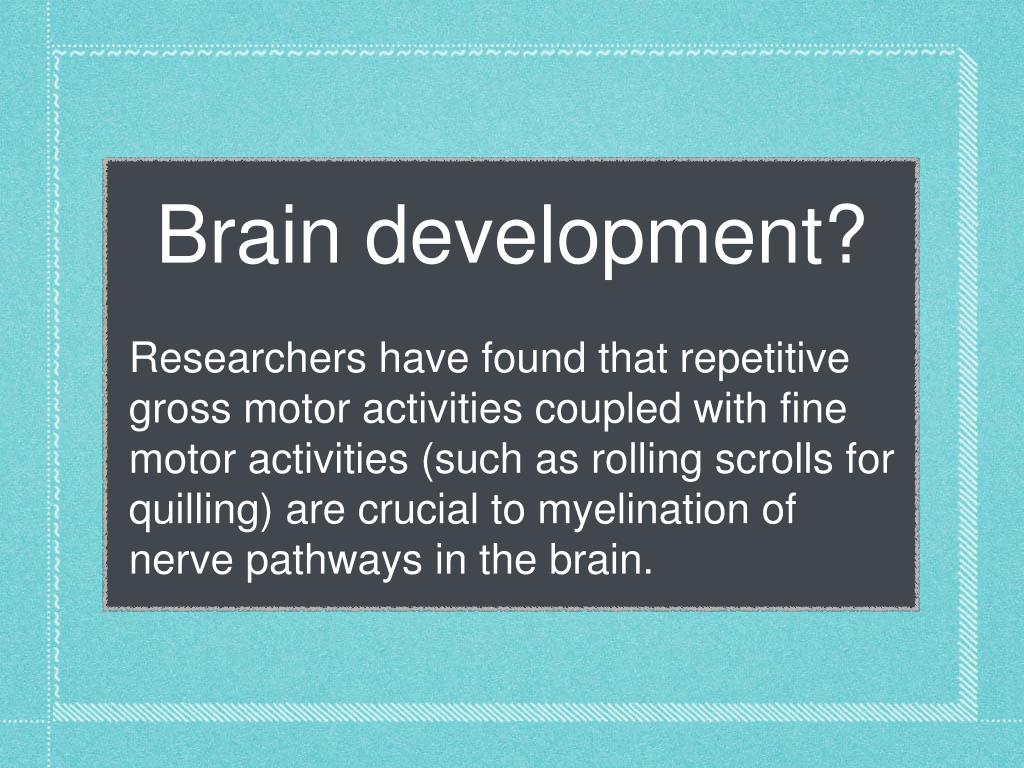 Brain development?

Researchers have found that repetitive gross motor activities coupled with fine motor activities (such as rolling scrolls for quilling) are crucial to myelination of nerve pathways in the brain.